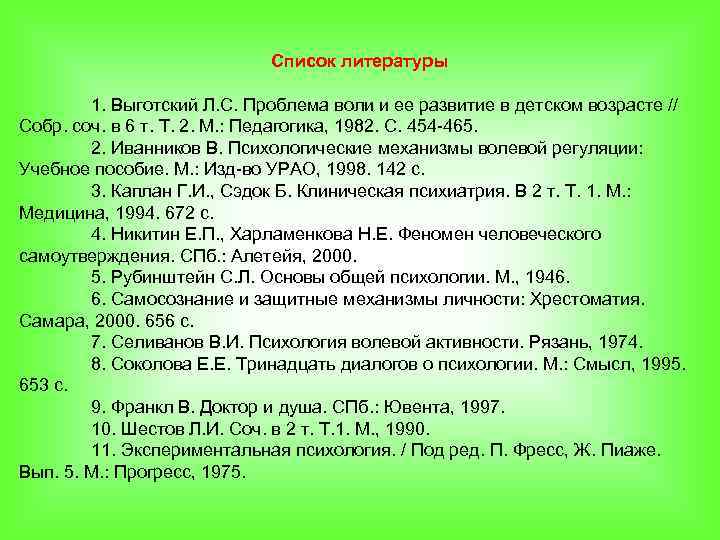 Список литературы

1. Выготский Л.С. Проблема воли и ее развитие в детском возрасте // Собр. соч. в 6 т. Т. 2. М.: Педагогика, 1982. С. 454-465.

2. Иванников В. Психологические механизмы волевой регуляции: Учебное пособие. М.: Изд-во УРАО, 1998. 142 с.

3. Каплан Г.И., Сэдок Б. Клиническая психиатрия. В 2 т. Т. 1. М.: Медицина, 1994. 672 с.

4. Никитин Е.П., Харламенкова Н.Е. Феномен человеческого самоутверждения. СПб.: Алетейя, 2000.

5. Рубинштейн С.Л. Основы общей психологии. М., 1946.

6. Самосознание и защитные механизмы личности: Хрестоматия. Самара, 2000. 656 с.

7. Селиванов В.И. Психология волевой активности. Рязань, 1974.

8. Соколова Е.Е. Тринадцать диалогов о психологии. М.: Смысл, 1995. 653 с.

9. Франкл В. Доктор и душа. СПб.: Ювента, 1997.

10. Шестов Л.И. Соч. в 2 т. Т.1. М., 1990.

11. Экспериментальная психология. / Под ред. П. Фресс, Ж. Пиаже. Вып. 5. М.: Прогресс, 1975.